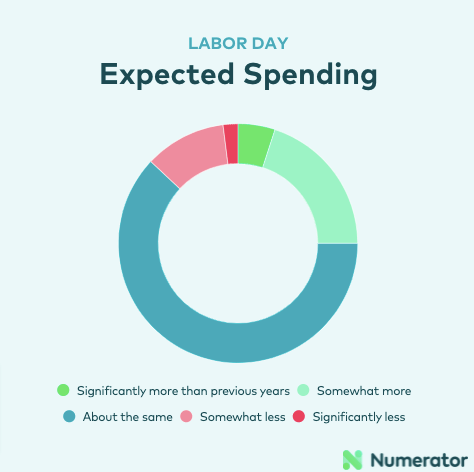 LABOR DAY
Expected Spending

Significantly more than previous years
Somewhat more
About the same
Somewhat less
Significantly less

Numerator